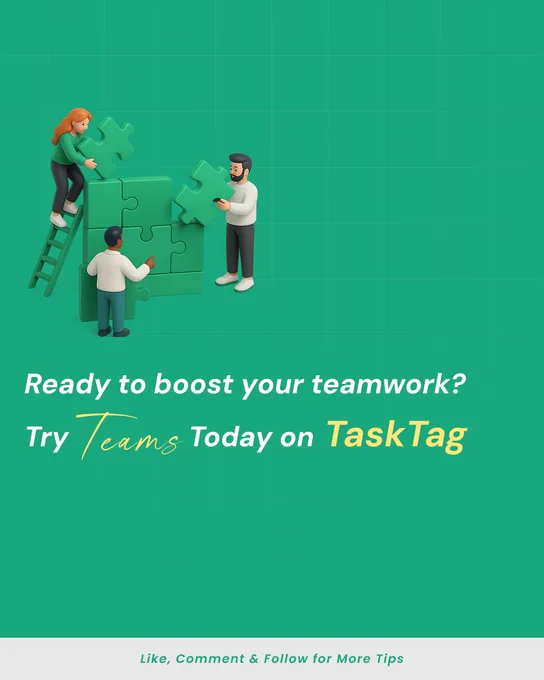 Ready to boost your teamwork?

Try Teams Today on TaskTag

Like, Comment & Follow for More Tips